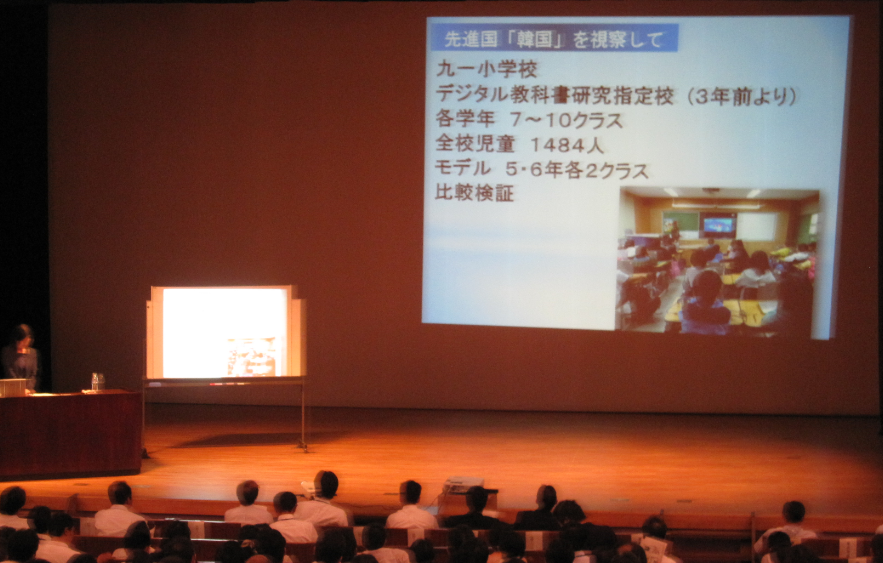 先進国「韓国」を視察して

九一小学校
デジタル教科書研究指定校（3年前より）
各学年 7～10クラス
全校児童 1484人
モデル 5・6年各2クラス
比較検証